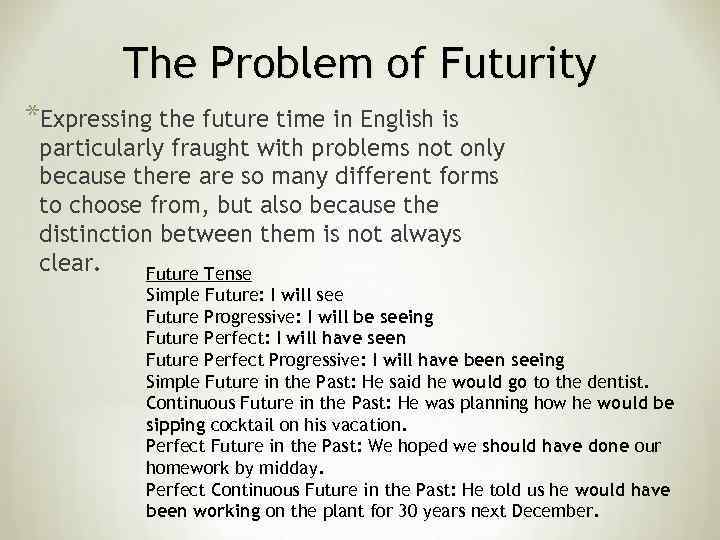 The Problem of Futurity

*Expressing the future time in English is particularly fraught with problems not only because there are so many different forms to choose from, but also because the distinction between them is not always clear.

Future Tense
Simple Future: I will see
Future Progressive: I will be seeing
Future Perfect: I will have seen
Future Perfect Progressive: I will have been seeing
Simple Future in the Past: He said he would go to the dentist.
Continuous Future in the Past: He was planning how he would be sipping cocktail on his vacation.
Perfect Future in the Past: We hoped we should have done our homework by midday.
Perfect Continuous Future in the Past: He told us he would have been working on the plant for 30 years next December.